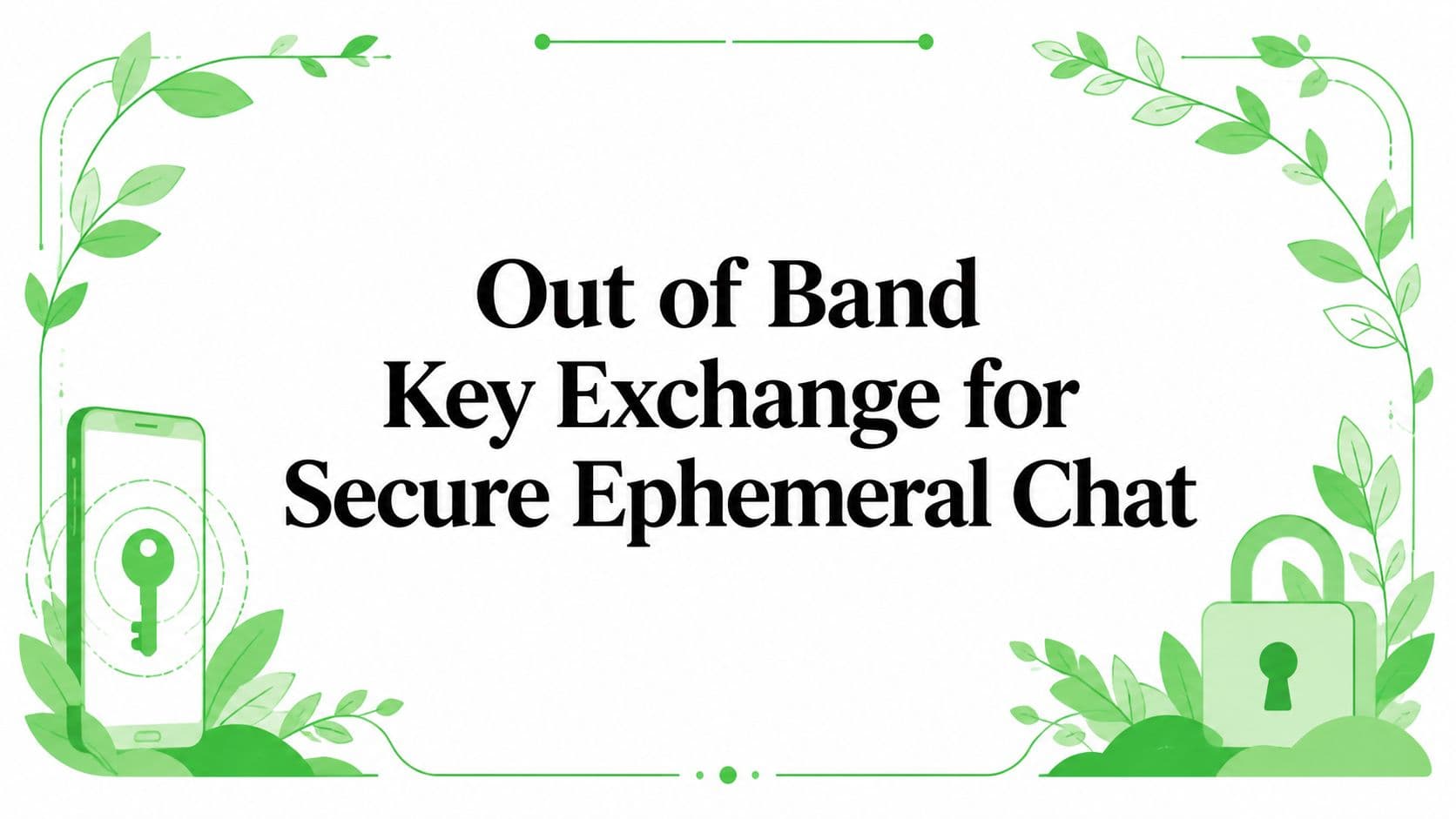 Out of Band
Key Exchange for
Secure Ephemeral Chat